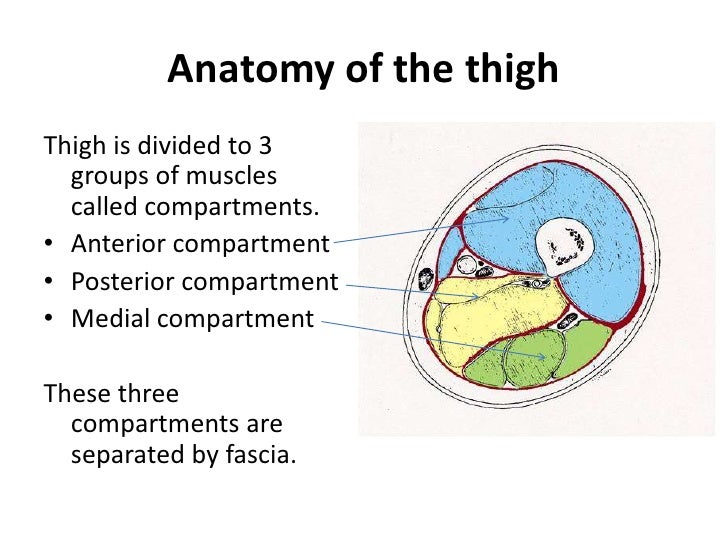 Anatomy of the thigh

Thigh is divided to 3 groups of muscles called compartments.

• Anterior compartment
• Posterior compartment
• Medial compartment

These three compartments are separated by fascia.